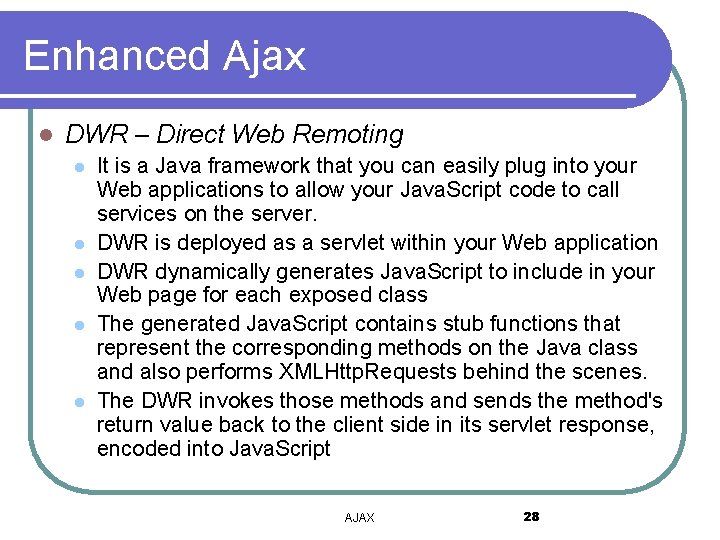 Enhanced Ajax

- DWR – Direct Web Remoting
  - It is a Java framework that you can easily plug into your Web applications to allow your JavaScript code to call services on the server.
  - DWR is deployed as a servlet within your Web application
  - DWR dynamically generates JavaScript to include in your Web page for each exposed class
  - The generated JavaScript contains stub functions that represent the corresponding methods on the Java class and also performs XMLHttpRequests behind the scenes.
  - The DWR invokes those methods and sends the method's return value back to the client side in its servlet response, encoded into JavaScript

AJAX 28